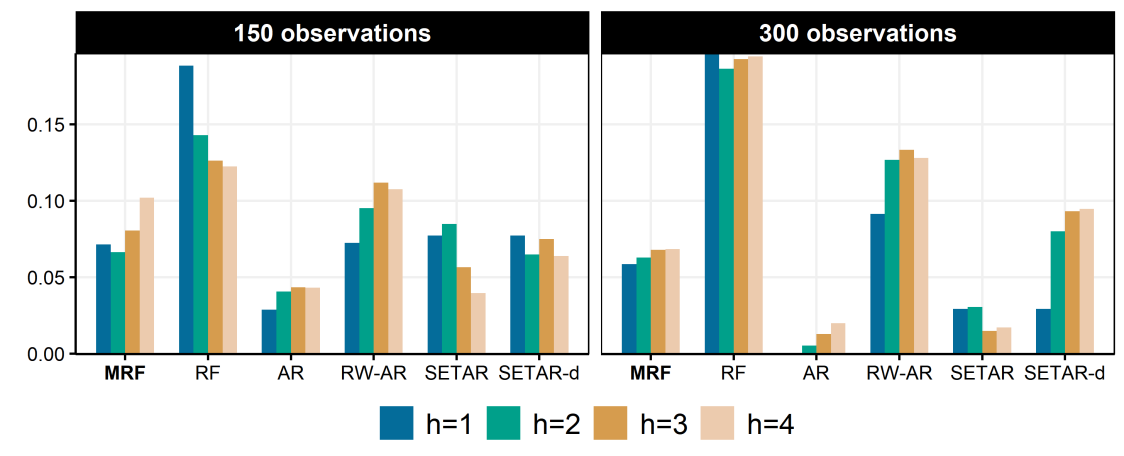 150 observations

300 observations

0.15
0.10
0.05
0.00

MRF RF AR RW-AR SETAR SETAR-d

MRF RF AR RW-AR SETAR SETAR-d

h=1 h=2 h=3 h=4